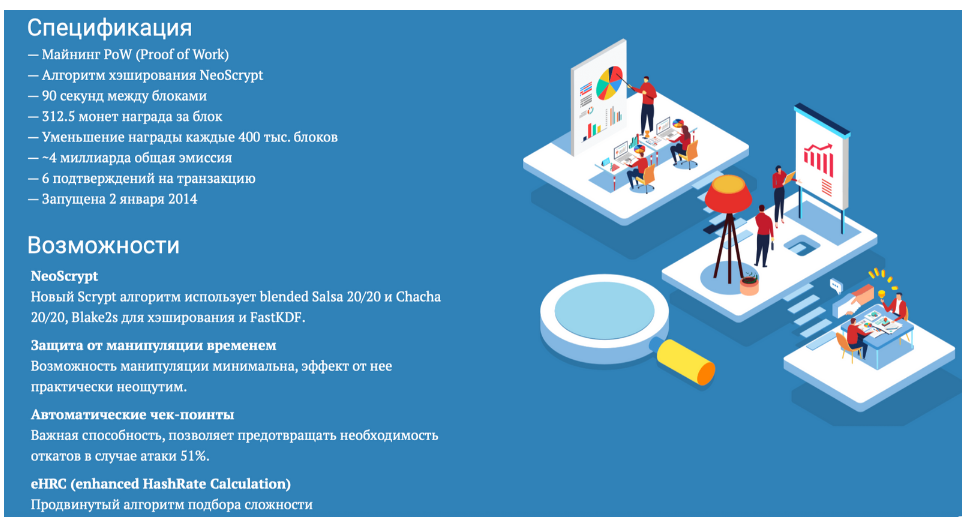 Спецификация

— Майнинг PoW (Proof of Work)
— Алгоритм хэширования NeoScrypt
— 90 секунд между блоками
— 312.5 монет награда за блок
— Уменьшение награды каждые 400 тыс. блоков
— ~4 миллиарда общая эмиссия
— 6 подтверждений на транзакцию
— Запущена 2 января 2014

Возможности

NeoScrypt
Новый Scrypt алгоритм использует blended Salsa 20/20 и Chacha 20/20, Blake2s для хэширования и FastKDF.

Защита от манипуляции временем
Возможность манипуляции минимальна, эффект от нее практически неощутим.

Автоматические чек-поинты
Важная способность, позволяет предотвращать необходимость откатов в случае атаки 51%.

eHRC (enhanced HashRate Calculation)
Продвинутый алгоритм подбора сложности